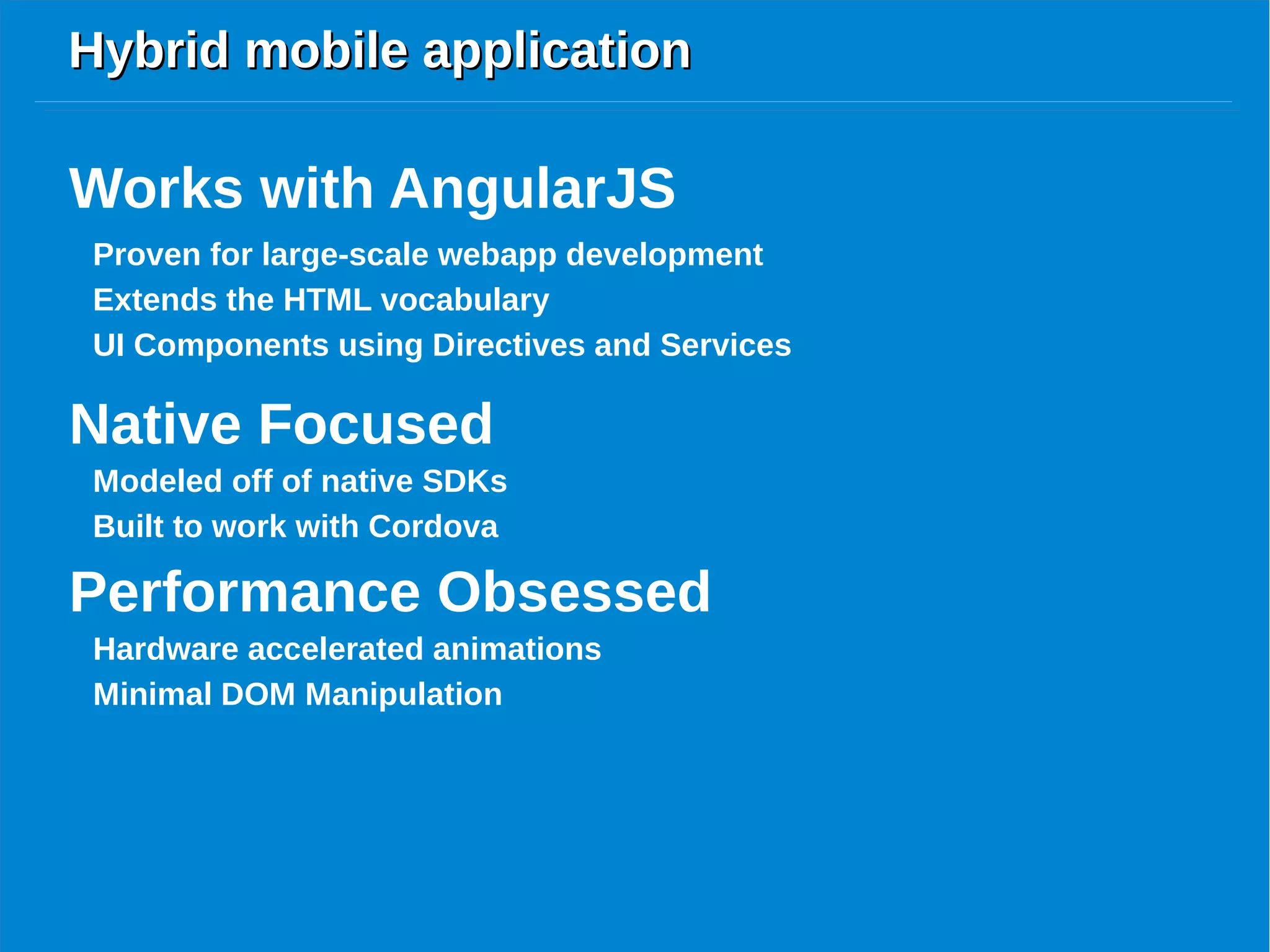 Hybrid mobile application

Works with AngularJS

Proven for large-scale webapp development

Extends the HTML vocabulary

UI Components using Directives and Services

Native Focused

Modeled off of native SDKs

Built to work with Cordova

Performance Obsessed

Hardware accelerated animations

Minimal DOM Manipulation